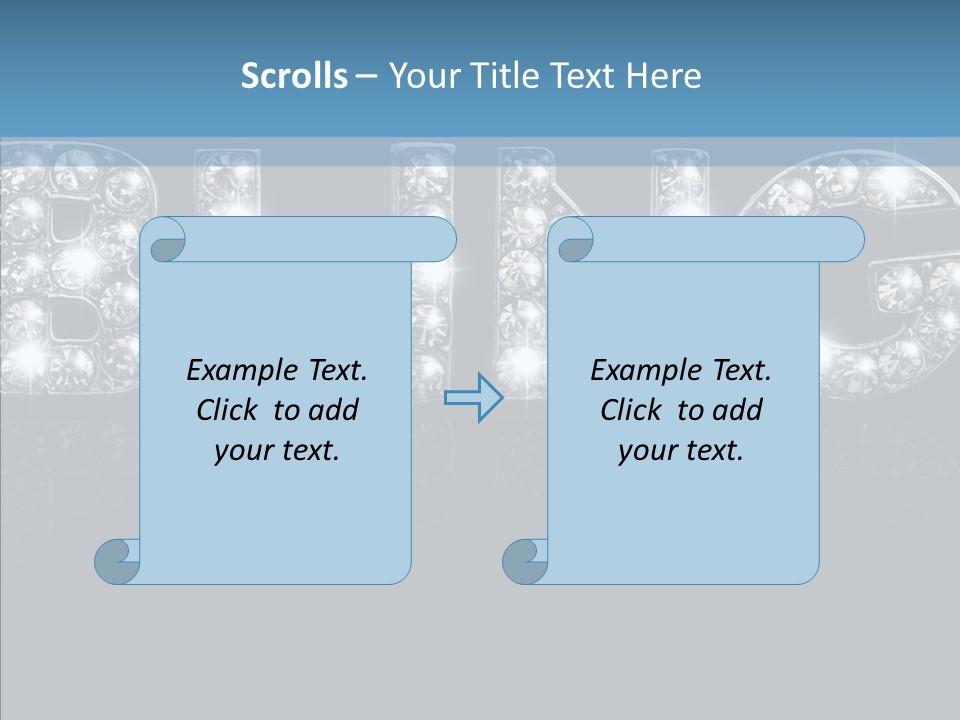 Scrolls – Your Title Text Here

Example Text. Click to add your text.

Example Text. Click to add your text.